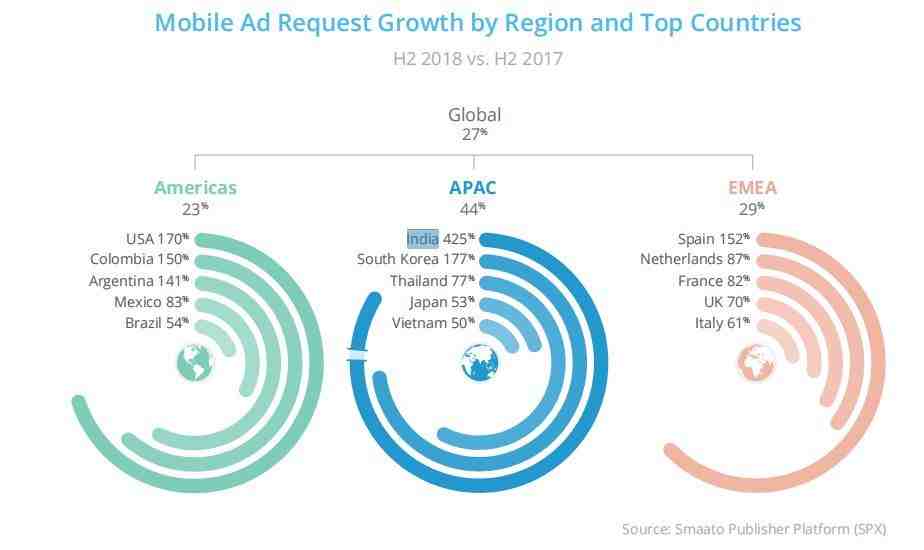 Mobile Ad Request Growth by Region and Top Countries

H2 2018 vs. H2 2017

Global
27%

Americas
23%

USA 170%
Colombia 150%
Argentina 141%
Mexico 83%
Brazil 54%

APAC
44%

India 425%
South Korea 177%
Thailand 77%
Japan 53%
Vietnam 50%

EMEA
29%

Spain 152%
Netherlands 87%
France 82%
UK 70%
Italy 61%

Source: Smaato Publisher Platform (SPX)